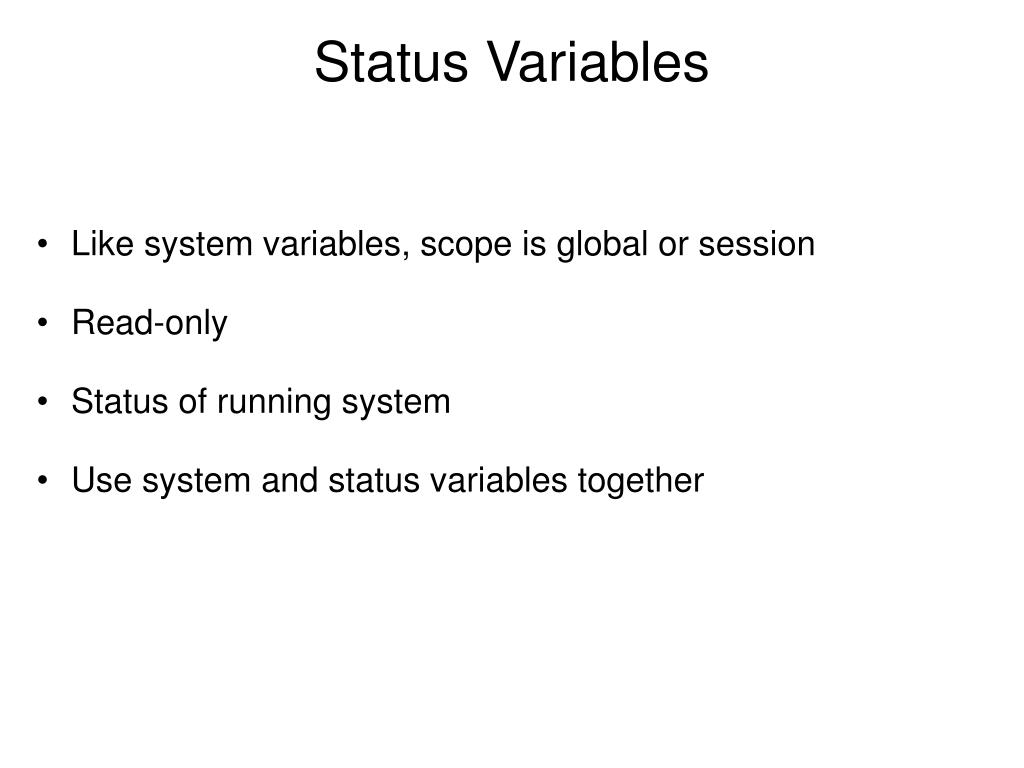 Status Variables

• Like system variables, scope is global or session

• Read-only

• Status of running system

• Use system and status variables together